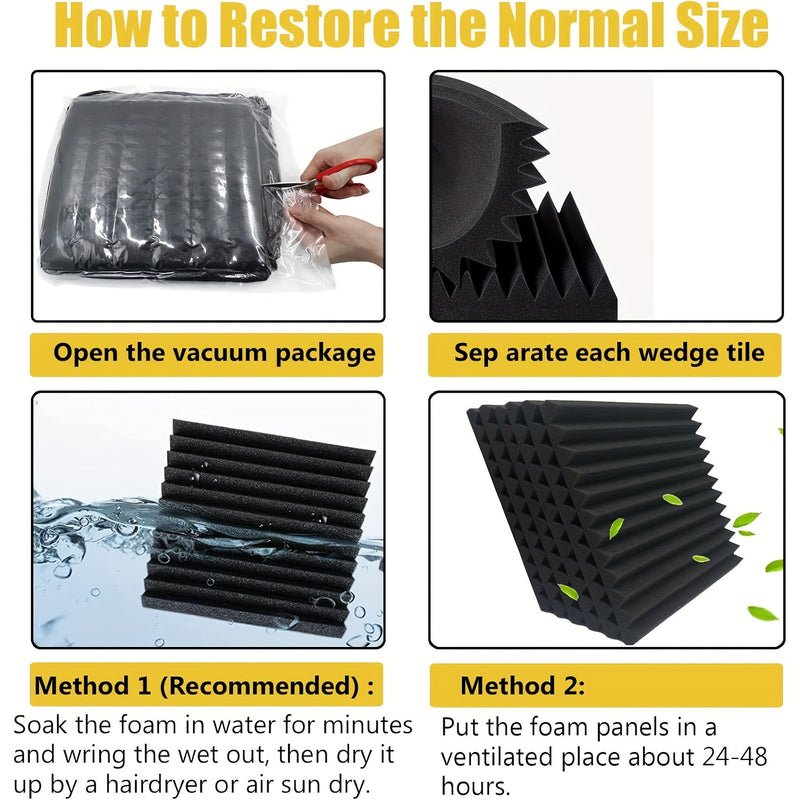 How to Restore the Normal Size

Open the vacuum package

Sep arate each wedge tile

Method 1 (Recommended) :

Soak the foam in water for minutes and wring the wet out, then dry it up by a hairdryer or air sun dry.

Method 2:

Put the foam panels in a ventilated place about 24-48 hours.